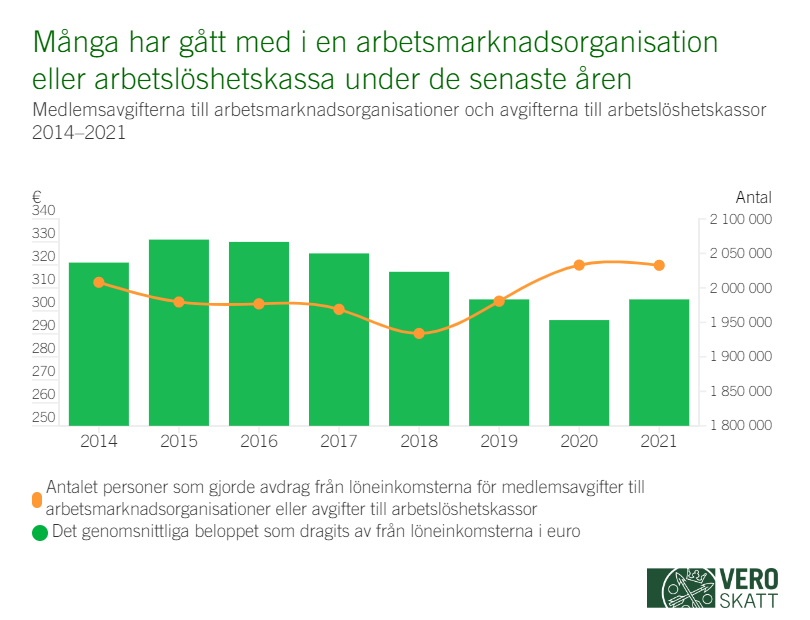 Många har gått med i en arbetsmarknadsorganisation eller arbetslöshetskassa under de senaste åren

Medlemsavgifterna till arbetsmarknadsorganisationer och avgifterna till arbetslöshetskassor 2014–2021

€
340
330
320
310
300
290
280
270
260
250

Antal
2 100 000
2 050 000
2 000 000
1 950 000
1 900 000
1 850 000
1 800 000

2014 2015 2016 2017 2018 2019 2020 2021

Antalet personer som gjorde avdrag från löneinkomsterna för medlemsavgifter till arbetsmarknadsorganisationer eller avgifter till arbetslöshetskassor

Det genomsnittliga beloppet som dragits av från löneinkomsterna i euro

VERO
SKATT